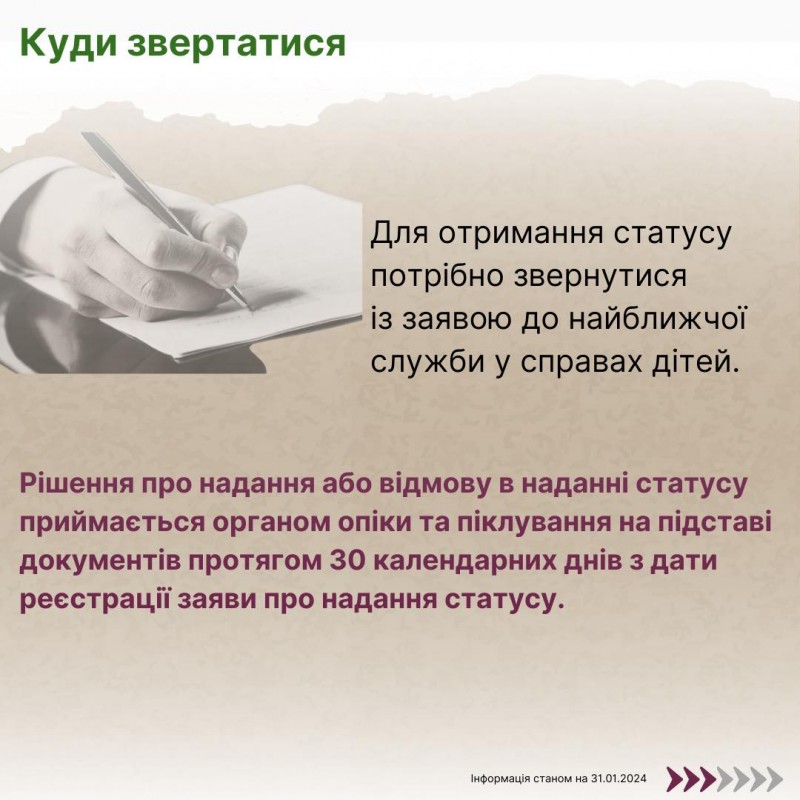 Куди звертатися

Для отримання статусу потрібно звернутися із заявою до найближчої служби у справах дітей.

Рішення про надання або відмову в наданні статусу приймається органом опіки та піклування на підставі документів протягом 30 календарних днів з дати реєстрації заяви про надання статусу.

Інформація станом на 31.01.2024